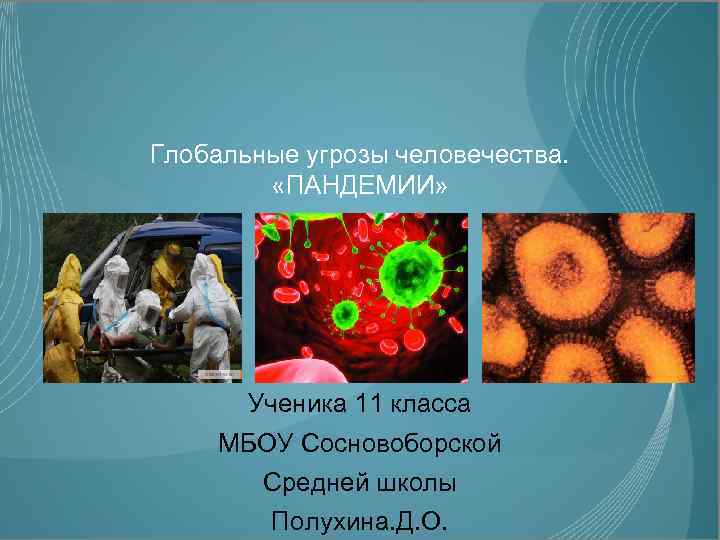 Глобальные угрозы человечества.
«ПАНДЕМИИ»

Ученика 11 класса
МБОУ Сосновоборской
Средней школы
Полухина.Д.О.